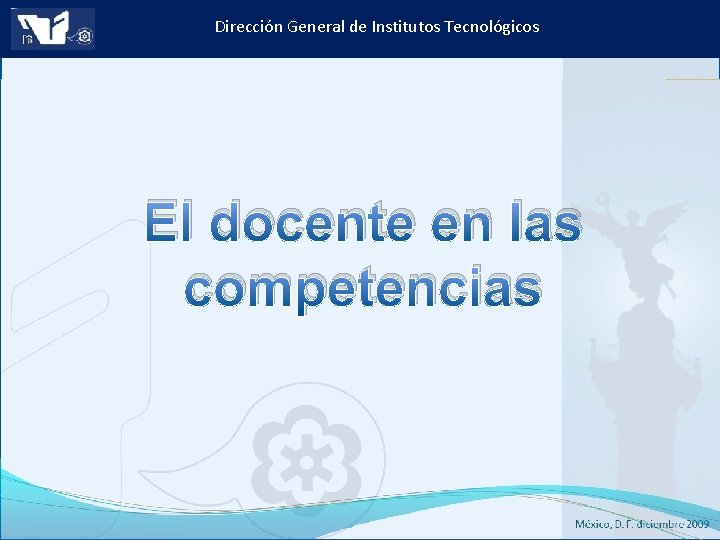 Dirección General de Institutos Tecnológicos

El docente en las competencias

México, D. F. diciembre 2009